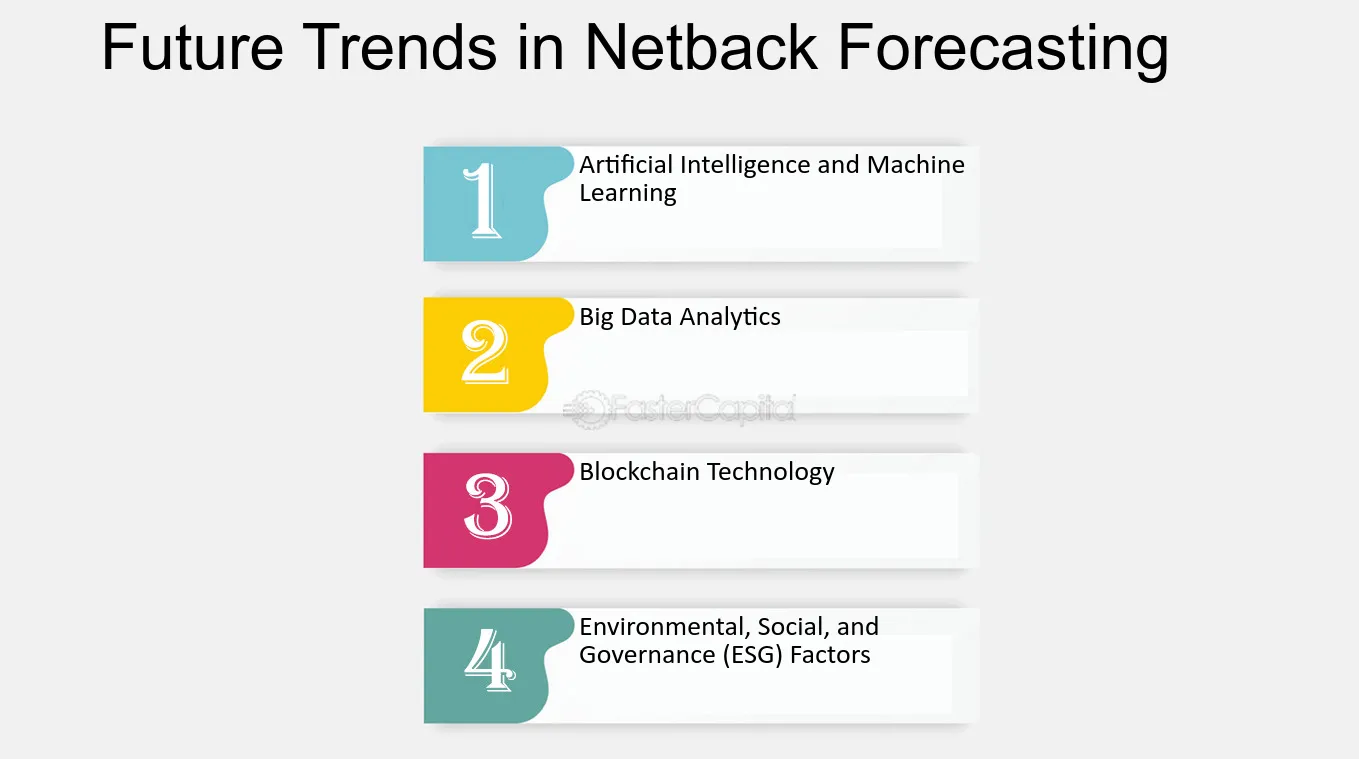 Future Trends in Netback Forecasting

1
Artificial Intelligence and Machine Learning

2
Big Data Analytics

FasterCapital

3
Blockchain Technology

4
Environmental, Social, and Governance (ESG) Factors